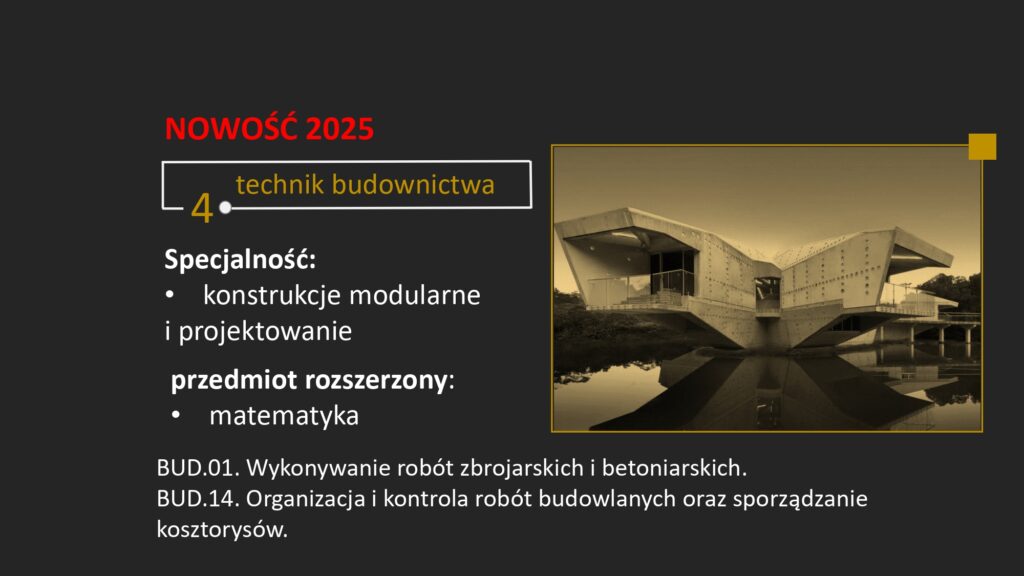 NOWOŚĆ 2025

4 technik budownictwa

Specjalność:
• konstrukcje modularne i projektowanie

przedmiot rozszerzony:
• matematyka

BUD.01. Wykonywanie robót zbrojarskich i betoniarskich.
BUD.14. Organizacja i kontrola robót budowlanych oraz sporządzanie kosztorysów.